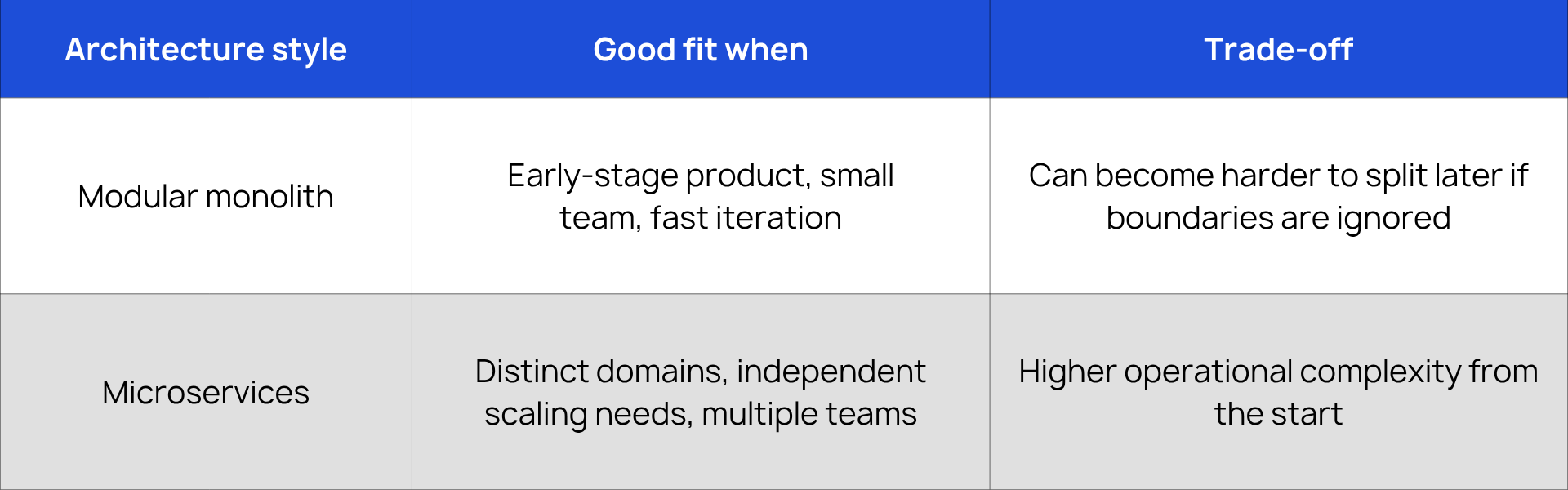 | Architecture style | Good fit when | Trade-off |
|---|---|---|
| Modular monolith | Early-stage product, small team, fast iteration | Can become harder to split later if boundaries are ignored |
| Microservices | Distinct domains, independent scaling needs, multiple teams | Higher operational complexity from the start |